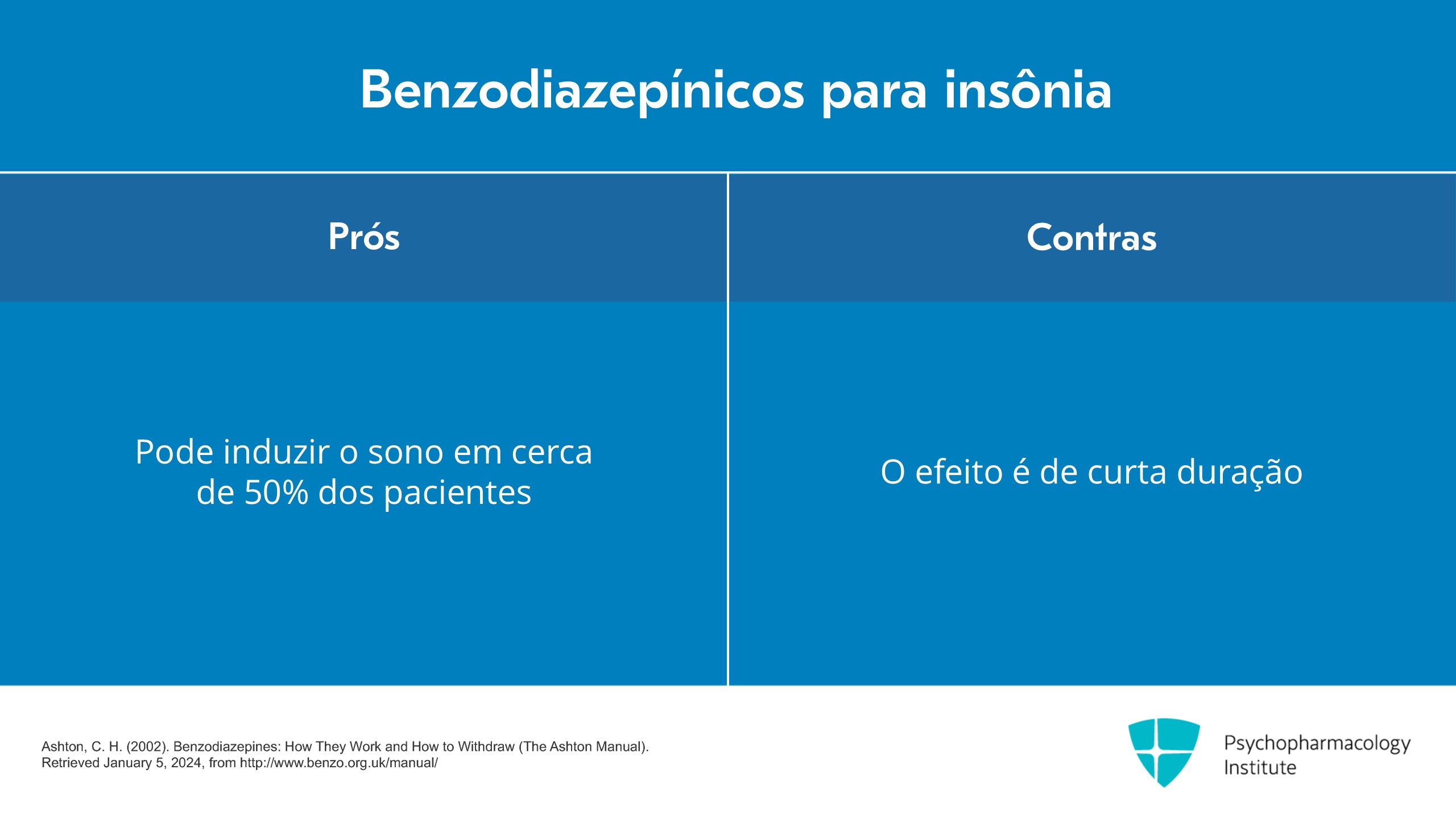 Benzodiazepínicos para insônia

| Prós | Contras |
|---|---|
| Pode induzir o sono em cerca de 50% dos pacientes | O efeito é de curta duração |

Ashton, C. H. (2002). Benzodiazepines: How They Work and How to Withdraw (The Ashton Manual). Retrieved January 5, 2024, from http://www.benzo.org.uk/manual/

Psychopharmacology Institute